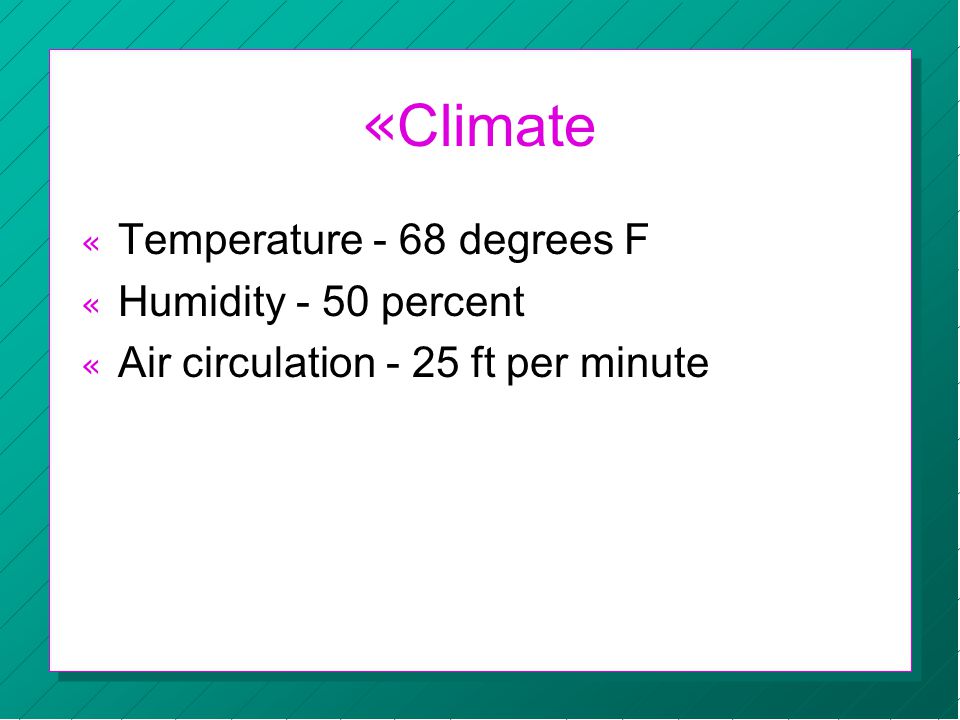 «Climate

« Temperature - 68 degrees F
« Humidity - 50 percent
« Air circulation - 25 ft per minute